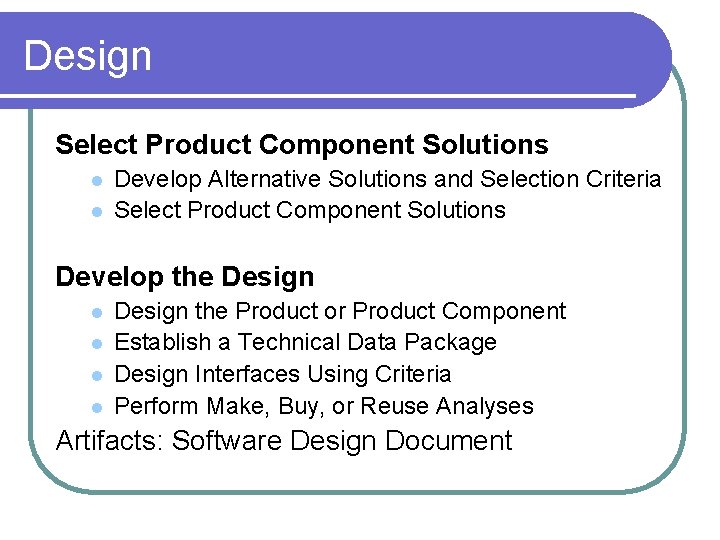 Design

Select Product Component Solutions

- Develop Alternative Solutions and Selection Criteria
- Select Product Component Solutions

Develop the Design

- Design the Product or Product Component
- Establish a Technical Data Package
- Design Interfaces Using Criteria
- Perform Make, Buy, or Reuse Analyses

Artifacts: Software Design Document